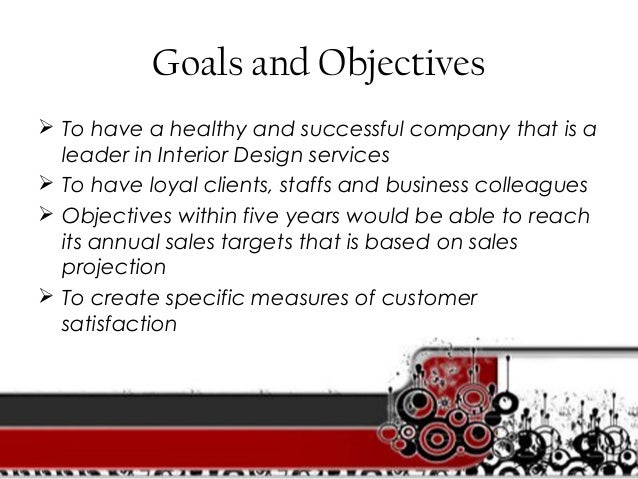 Goals and Objectives

➢ To have a healthy and successful company that is a leader in Interior Design services

➢ To have loyal clients, staffs and business colleagues

➢ Objectives within five years would be able to reach its annual sales targets that is based on sales projection

➢ To create specific measures of customer satisfaction